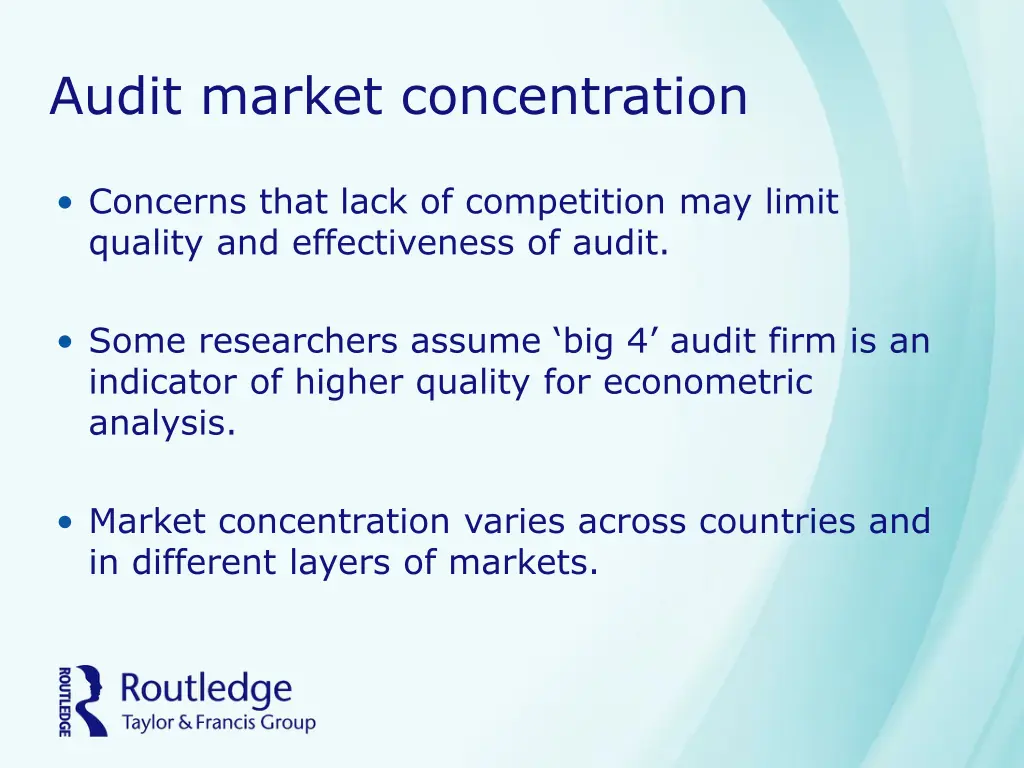 Audit market concentration

• Concerns that lack of competition may limit quality and effectiveness of audit.

• Some researchers assume ‘big 4’ audit firm is an indicator of higher quality for econometric analysis.

• Market concentration varies across countries and in different layers of markets.

ROUTLEDGE
Routledge
Taylor & Francis Group